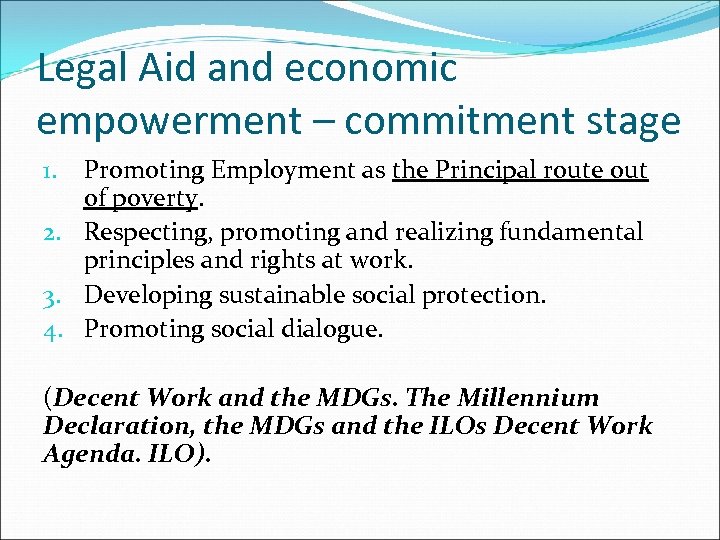 Legal Aid and economic empowerment – commitment stage

1. Promoting Employment as the Principal route out of poverty.
2. Respecting, promoting and realizing fundamental principles and rights at work.
3. Developing sustainable social protection.
4. Promoting social dialogue.

(Decent Work and the MDGs. The Millennium Declaration, the MDGs and the ILOs Decent Work Agenda. ILO).